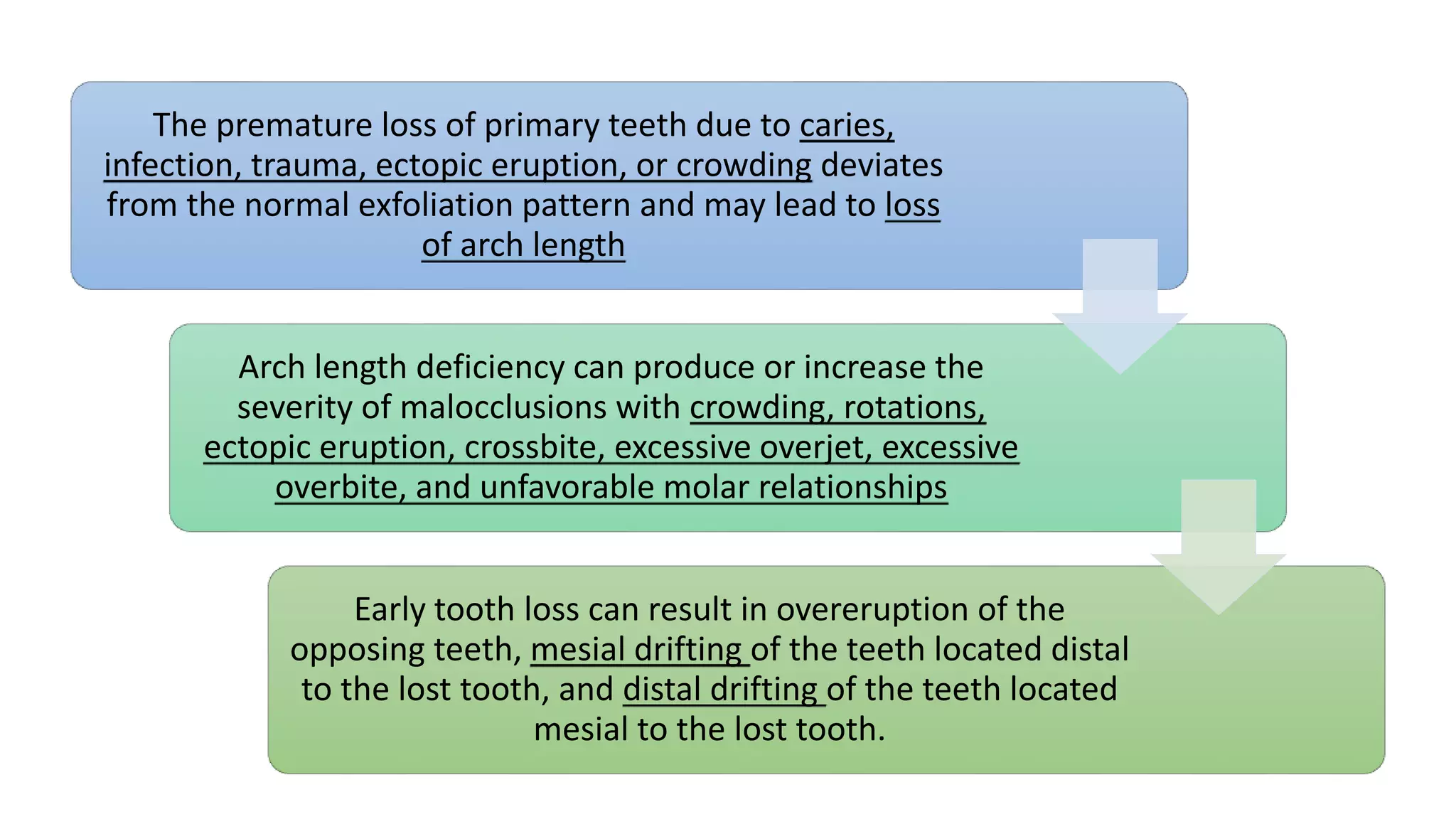 The premature loss of primary teeth due to caries, infection, trauma, ectopic eruption, or crowding deviates from the normal exfoliation pattern and may lead to loss of arch length

Arch length deficiency can produce or increase the severity of malocclusions with crowding, rotations, ectopic eruption, crossbite, excessive overjet, excessive overbite, and unfavorable molar relationships

Early tooth loss can result in overeruption of the opposing teeth, mesial drifting of the teeth located distal to the lost tooth, and distal drifting of the teeth located mesial to the lost tooth.